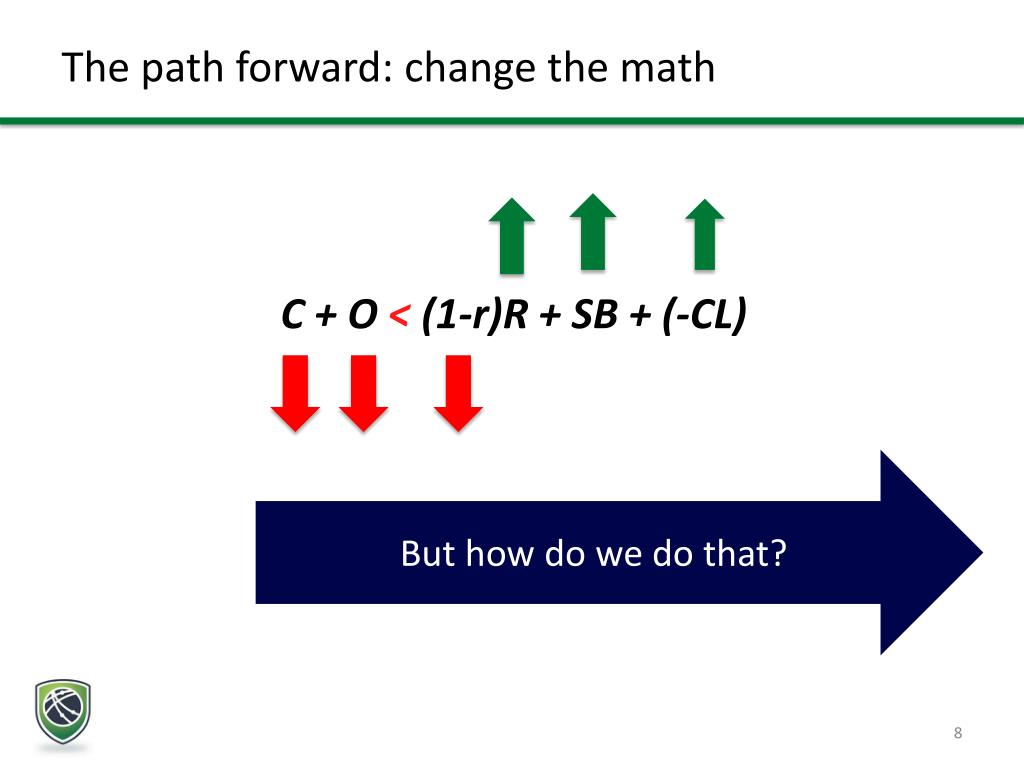 The path forward: change the math

$C + O < (1-r)R + SB + (-CL)$

But how do we do that?

8